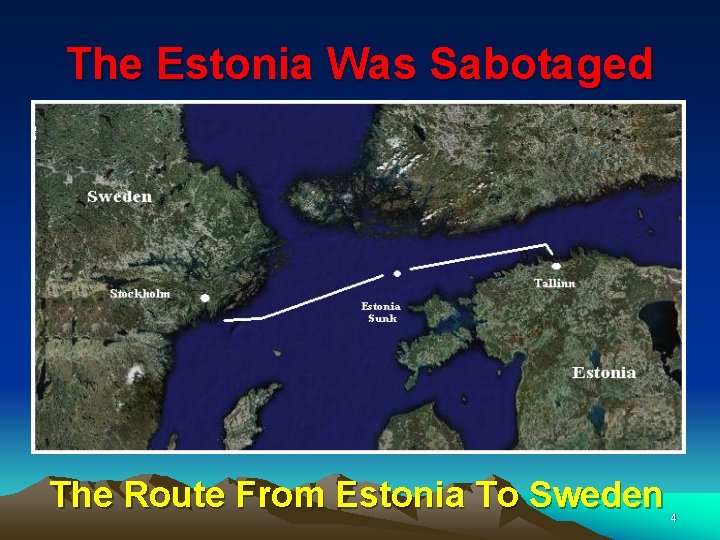 The Estonia Was Sabotaged

Sweden

Stockholm

Estonia Sunk

Tallinn

Estonia

The Route From Estonia To Sweden

4